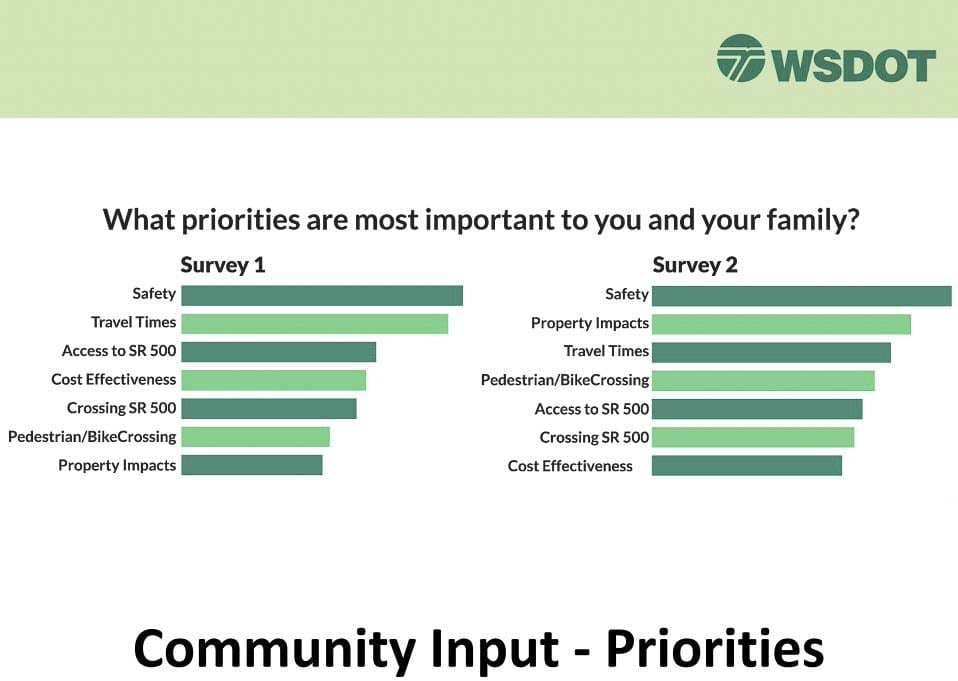 WSDOT

What priorities are most important to you and your family?

Survey 1

Safety
Travel Times
Access to SR 500
Cost Effectiveness
Crossing SR 500
Pedestrian/BikeCrossing
Property Impacts

Survey 2

Safety
Property Impacts
Travel Times
Pedestrian/BikeCrossing
Access to SR 500
Crossing SR 500
Cost Effectiveness

Community Input - Priorities